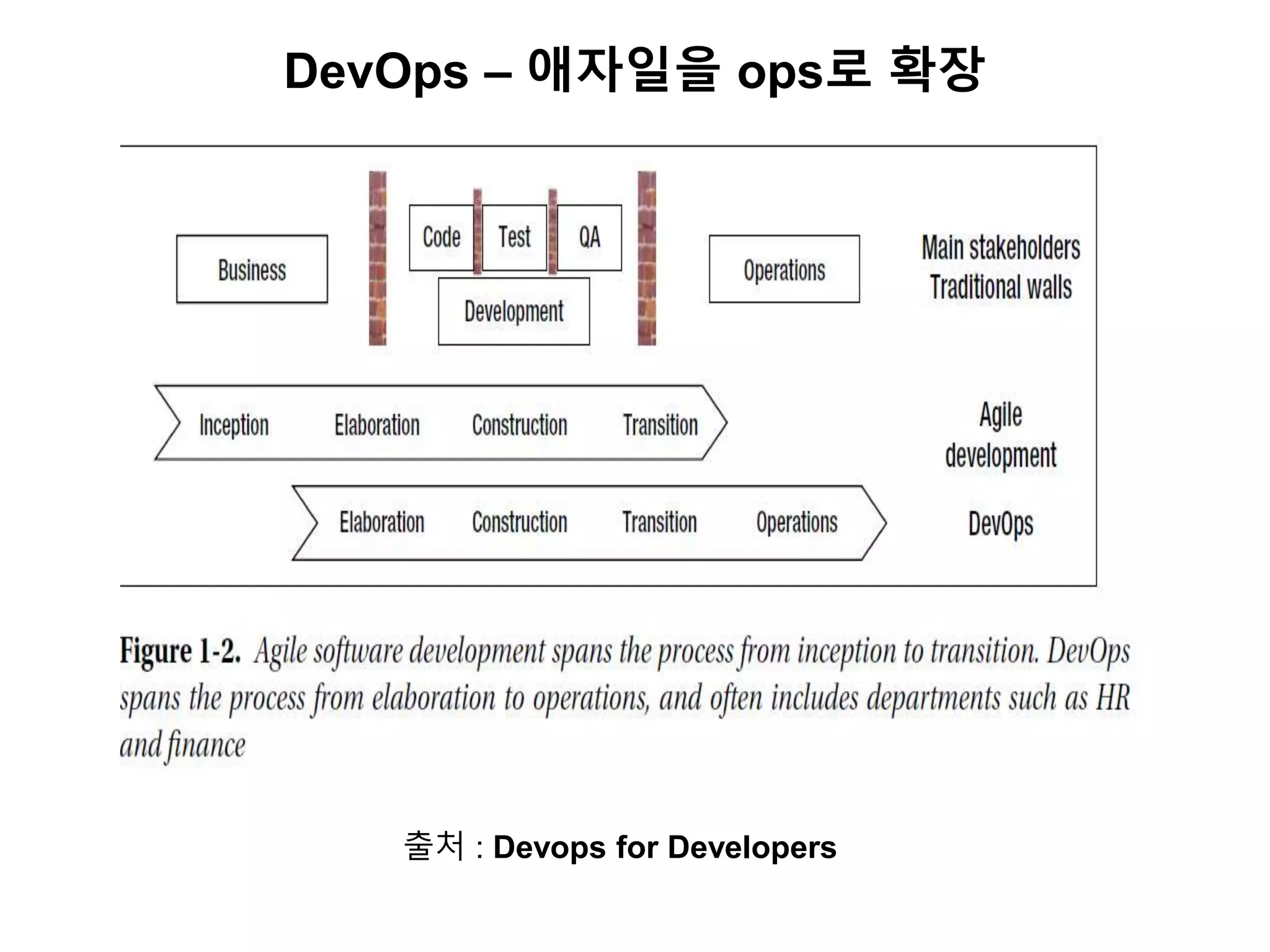 DevOps – 애자일을 ops로 확장

Business

Code

Test

QA

Development

Operations

Main stakeholders
Traditional walls

Inception

Elaboration

Construction

Transition

Agile development

Elaboration

Construction

Transition

Operations

DevOps

Figure 1-2. Agile software development spans the process from inception to transition. DevOps spans the process from elaboration to operations, and often includes departments such as HR and finance

출처 : Devops for Developers